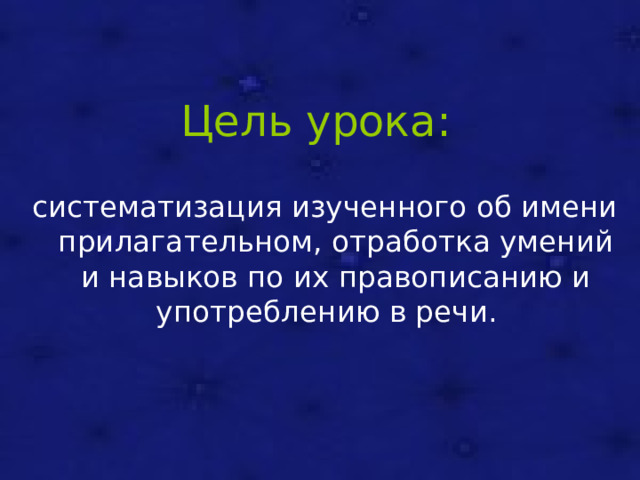 Цель урока:

систематизация изученного об имени прилагательном, отработка умений и навыков по их правописанию и употреблению в речи.